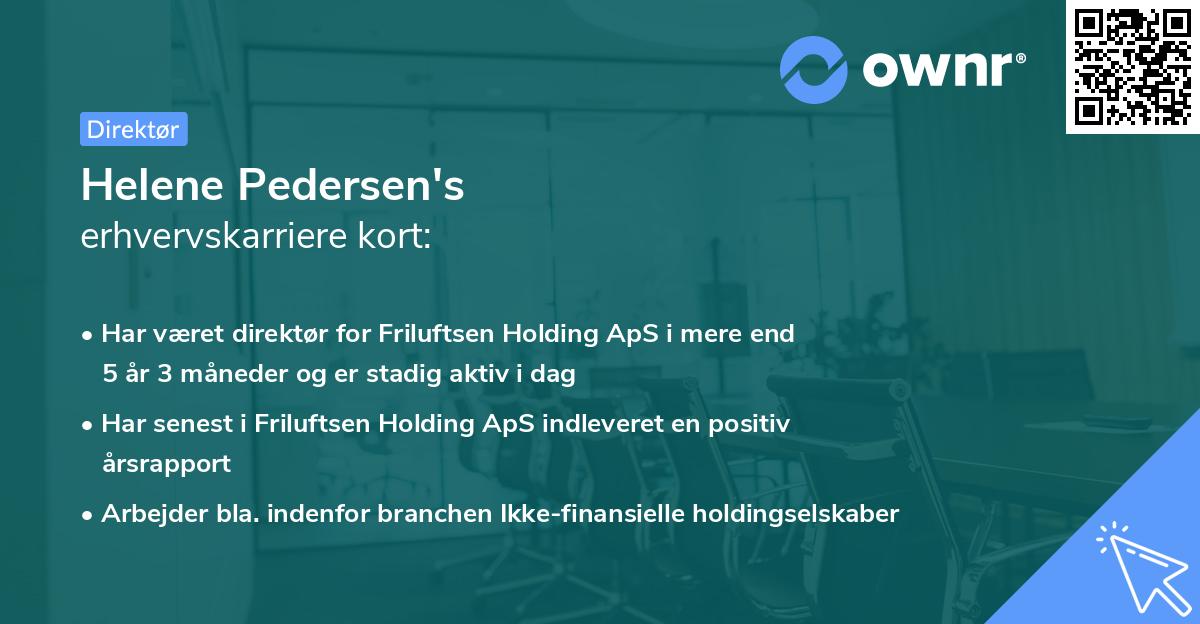 ownr®

Direktør

Helene Pedersen's
erhvervskarriere kort:

• Har været direktør for Friluftsen Holding ApS i mere end 5 år 3 måneder og er stadig aktiv i dag
• Har senest i Friluftsen Holding ApS indleveret en positiv årsrapport
• Arbejder bla. indenfor branchen Ikke-finansielle holdingselskaber